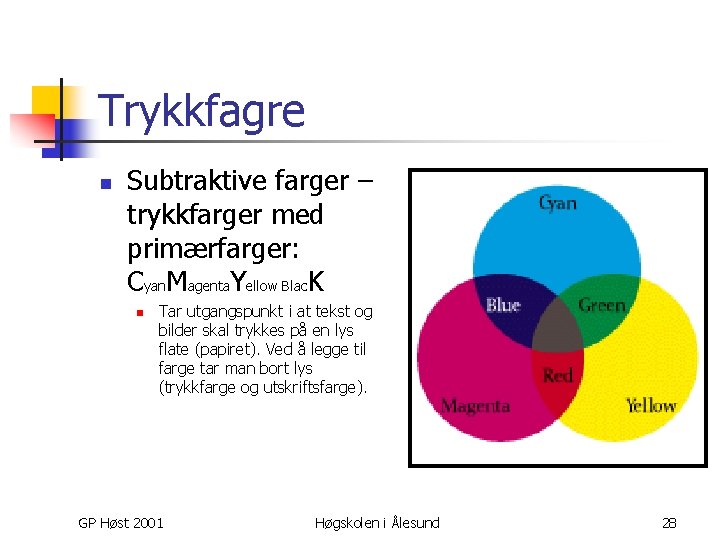 Trykkfagre

Subtraktive farger – trykkfarger med primærfarger: CyanMagentaYellow BlacK

Tar utgangspunkt i at tekst og bilder skal trykkes på en lys flate (papiret). Ved å legge til farge tar man bort lys (trykkfarge og utskriftsfarge).

Cyan
Blue
Green
Red
Magenta
Yellow

GP Høst 2001
Høgskolen i Ålesund
28